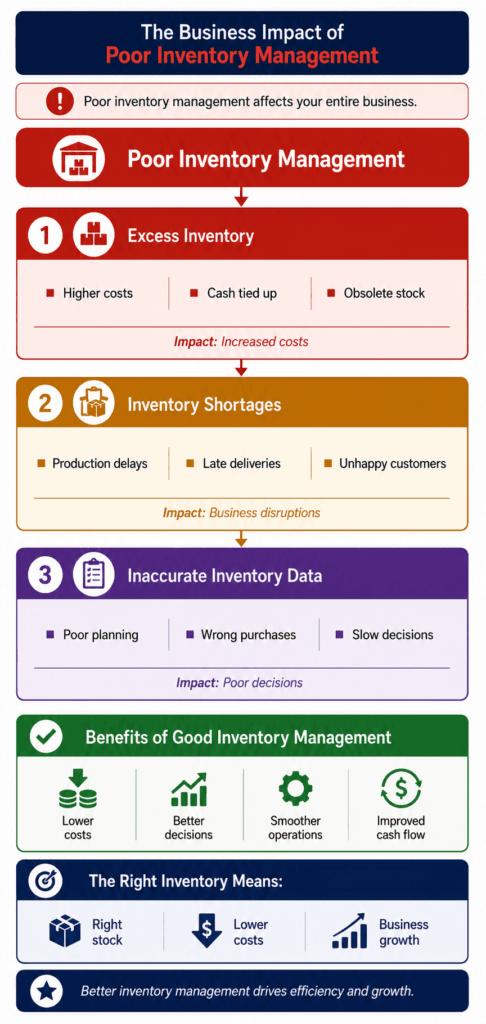 The Business Impact of
Poor Inventory Management

Poor inventory management affects your entire business.

Poor Inventory Management

1 Excess Inventory

Higher costs
Cash tied up
Obsolete stock

Impact: Increased costs

2 Inventory Shortages

Production delays
Late deliveries
Unhappy customers

Impact: Business disruptions

3 Inaccurate Inventory Data

Poor planning
Wrong purchases
Slow decisions

Impact: Poor decisions

Benefits of Good Inventory Management

Lower costs
Better decisions
Smoother operations
Improved cash flow

The Right Inventory Means:

Right stock
Lower costs
Business growth

Better inventory management drives efficiency and growth.